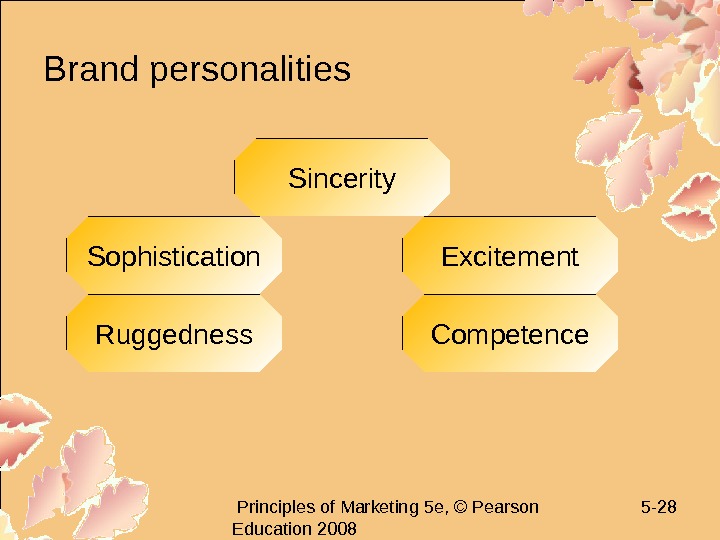 Brand personalities

Sincerity

Sophistication

Excitement

Ruggedness

Competence

Principles of Marketing 5e, © Pearson Education 2008

5-28